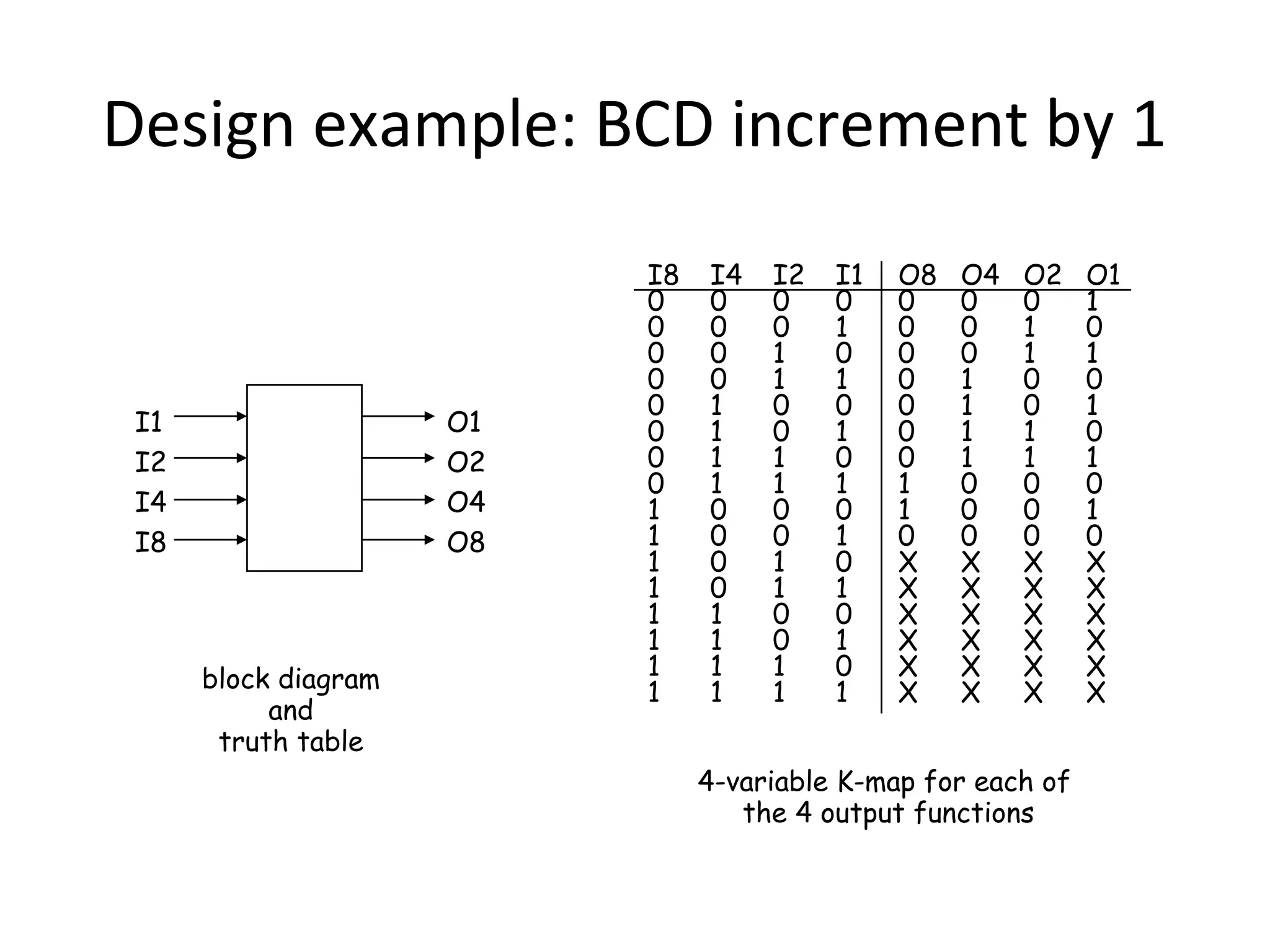 Design example: BCD increment by 1

I1
I2
I4
I8

O1
O2
O4
O8

block diagram
and
truth table

| I8 | I4 | I2 | I1 | O8 | O4 | O2 | O1 |
|---|---|---|---|---|---|---|---|
| 0 | 0 | 0 | 0 | 0 | 0 | 0 | 1 |
| 0 | 0 | 0 | 1 | 0 | 0 | 1 | 0 |
| 0 | 0 | 1 | 0 | 0 | 0 | 1 | 1 |
| 0 | 0 | 1 | 1 | 0 | 1 | 0 | 0 |
| 0 | 1 | 0 | 0 | 0 | 1 | 0 | 1 |
| 0 | 1 | 0 | 1 | 0 | 1 | 1 | 0 |
| 0 | 1 | 1 | 0 | 0 | 1 | 1 | 1 |
| 0 | 1 | 1 | 1 | 1 | 0 | 0 | 0 |
| 1 | 0 | 0 | 0 | 1 | 0 | 0 | 1 |
| 1 | 0 | 0 | 1 | 0 | 0 | 0 | 0 |
| 1 | 0 | 1 | 0 | X | X | X | X |
| 1 | 0 | 1 | 1 | X | X | X | X |
| 1 | 1 | 0 | 0 | X | X | X | X |
| 1 | 1 | 0 | 1 | X | X | X | X |
| 1 | 1 | 1 | 0 | X | X | X | X |
| 1 | 1 | 1 | 1 | X | X | X | X |

4-variable K-map for each of the 4 output functions